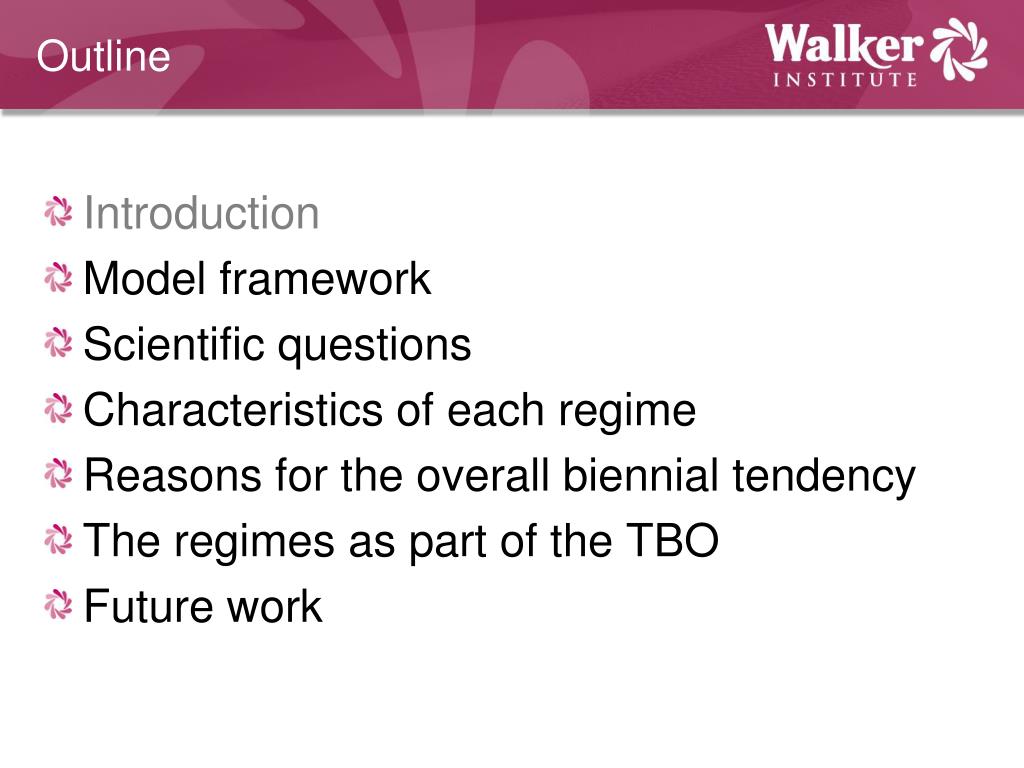 Outline

Walker INSTITUTE

Introduction
Model framework
Scientific questions
Characteristics of each regime
Reasons for the overall biennial tendency
The regimes as part of the TBO
Future work